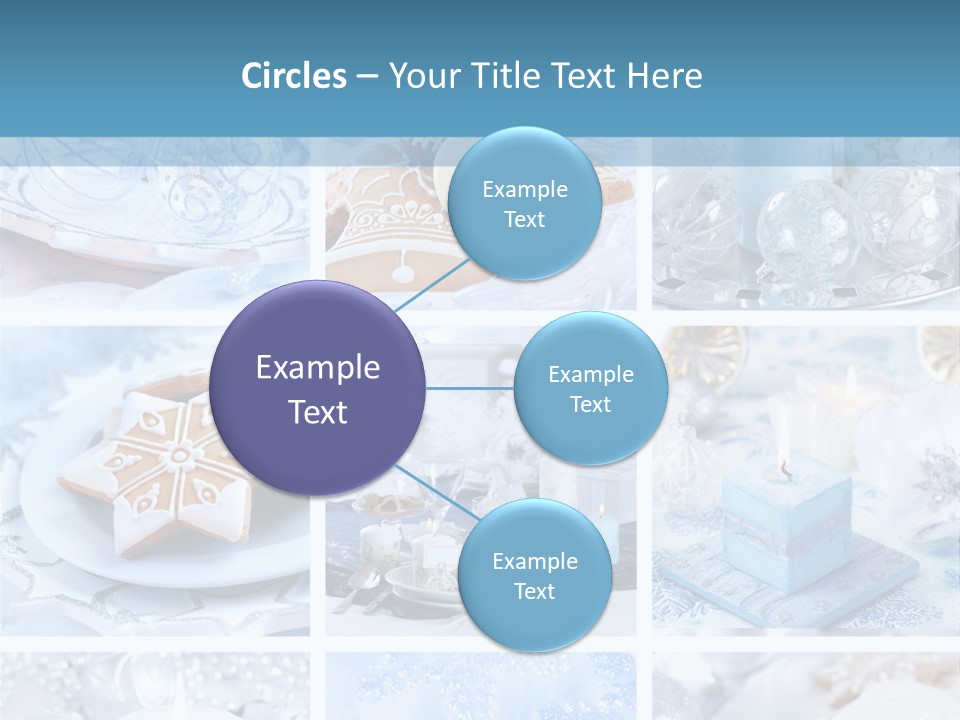 Circles – Your Title Text Here

Example Text

Example Text

Example Text

Example Text